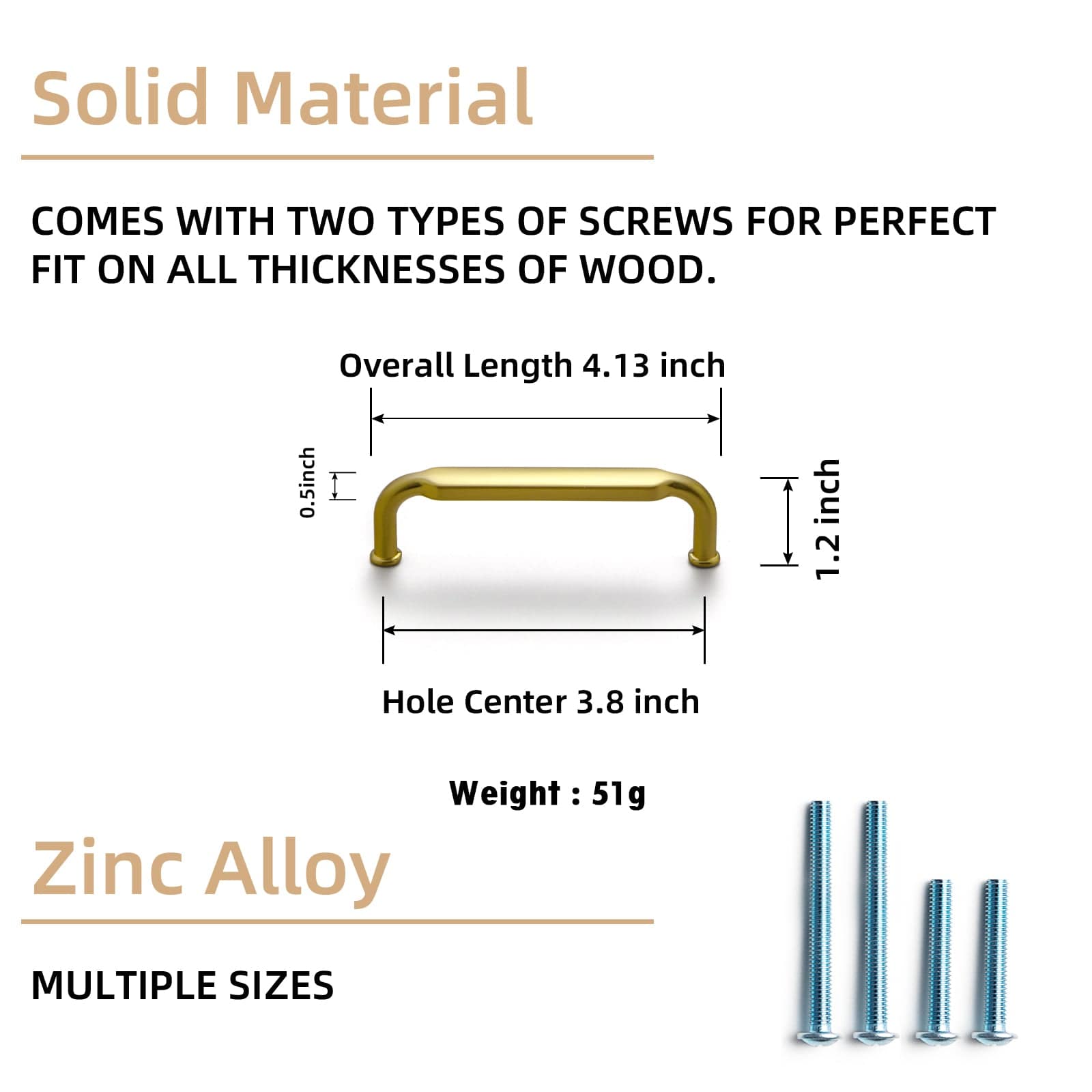 Solid Material

COMES WITH TWO TYPES OF SCREWS FOR PERFECT FIT ON ALL THICKNESSES OF WOOD.

Overall Length 4.13 inch

0.5inch

1.2 inch

Hole Center 3.8 inch

Weight : 51g

Zinc Alloy

MULTIPLE SIZES